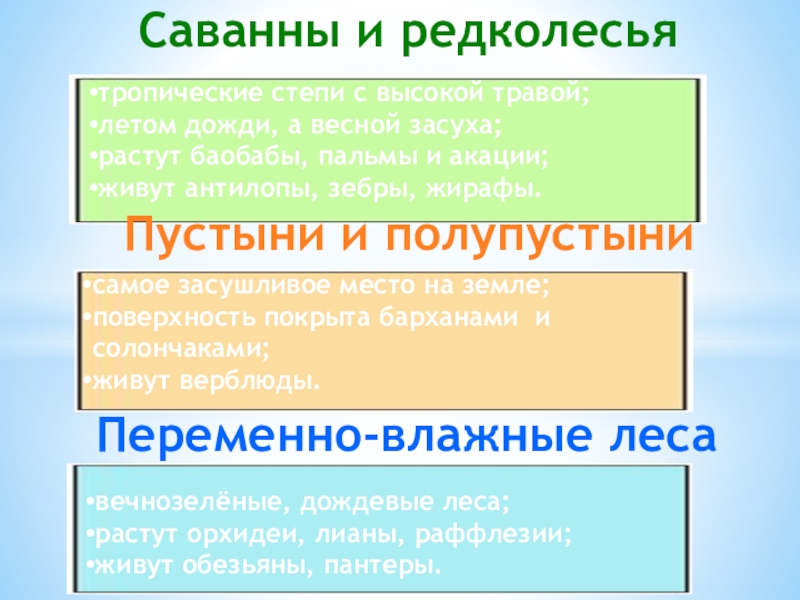 Саванны и редколесья

•тропические степи с высокой травой;
•летом дожди, а весной засуха;
•растут баобабы, пальмы и акации;
•живут антилопы, зебры, жирафы.

Пустыни и полупустыни

•самое засушливое место на земле;
•поверхность покрыта барханами и солончаками;
•живут верблюды.

Переменно-влажные леса

•вечнозелёные, дождевые леса;
•растут орхидеи, лианы, раффлезии;
•живут обезьяны, пантеры.